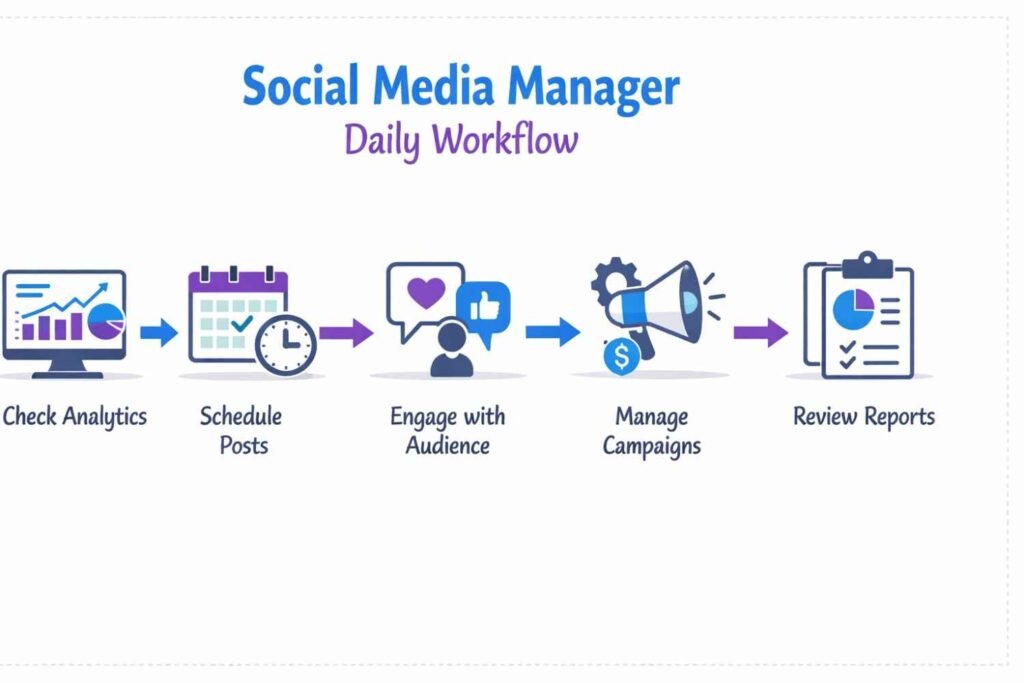 Social Media Manager
Daily Workflow

Check Analytics

Schedule Posts

Engage with Audience

Manage Campaigns

Review Reports